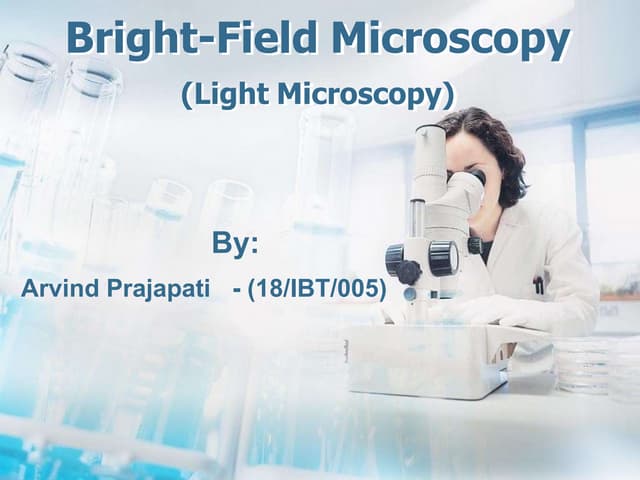 Bright-Field Microscopy

(Light Microscopy)

By:

Arvind Prajapati - (18/IBT/005)